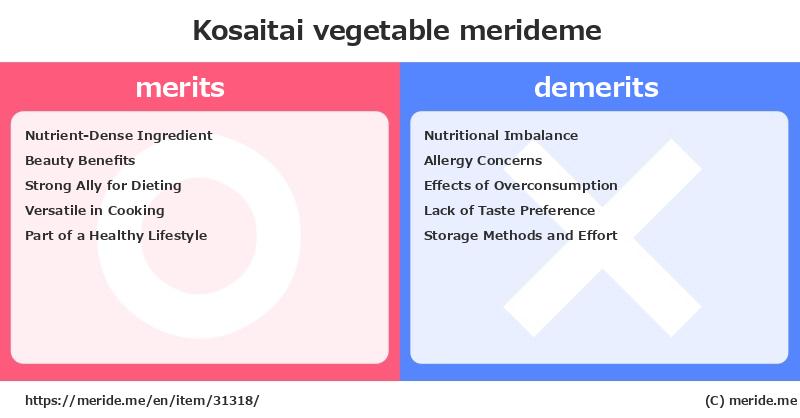 Kosaitai vegetable merideme

merits

Nutrient-Dense Ingredient
Beauty Benefits
Strong Ally for Dieting
Versatile in Cooking
Part of a Healthy Lifestyle

demerits

Nutritional Imbalance
Allergy Concerns
Effects of Overconsumption
Lack of Taste Preference
Storage Methods and Effort

https://meride.me/en/item/31318/

(C) meride.me